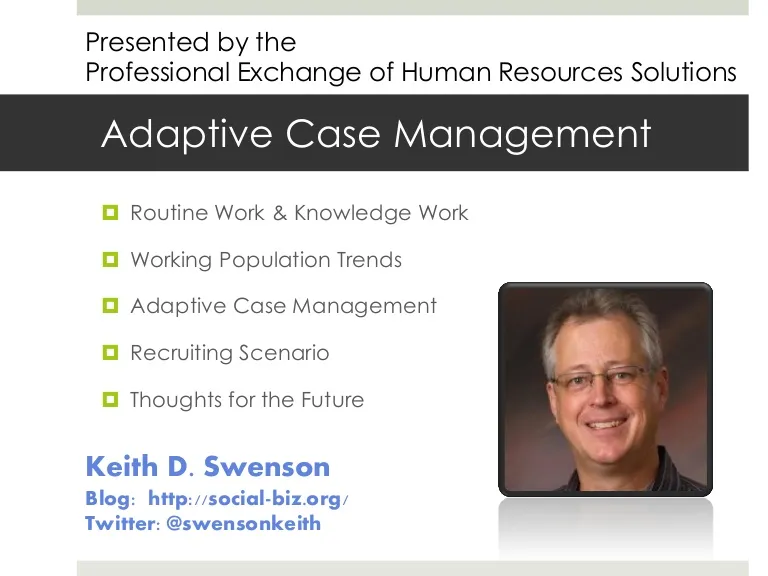 Presented by the
Professional Exchange of Human Resources Solutions

Adaptive Case Management

Routine Work & Knowledge Work

Working Population Trends

Adaptive Case Management

Recruiting Scenario

Thoughts for the Future

Keith D. Swenson

Blog: http://social-biz.org/
Twitter: @swensonkeith